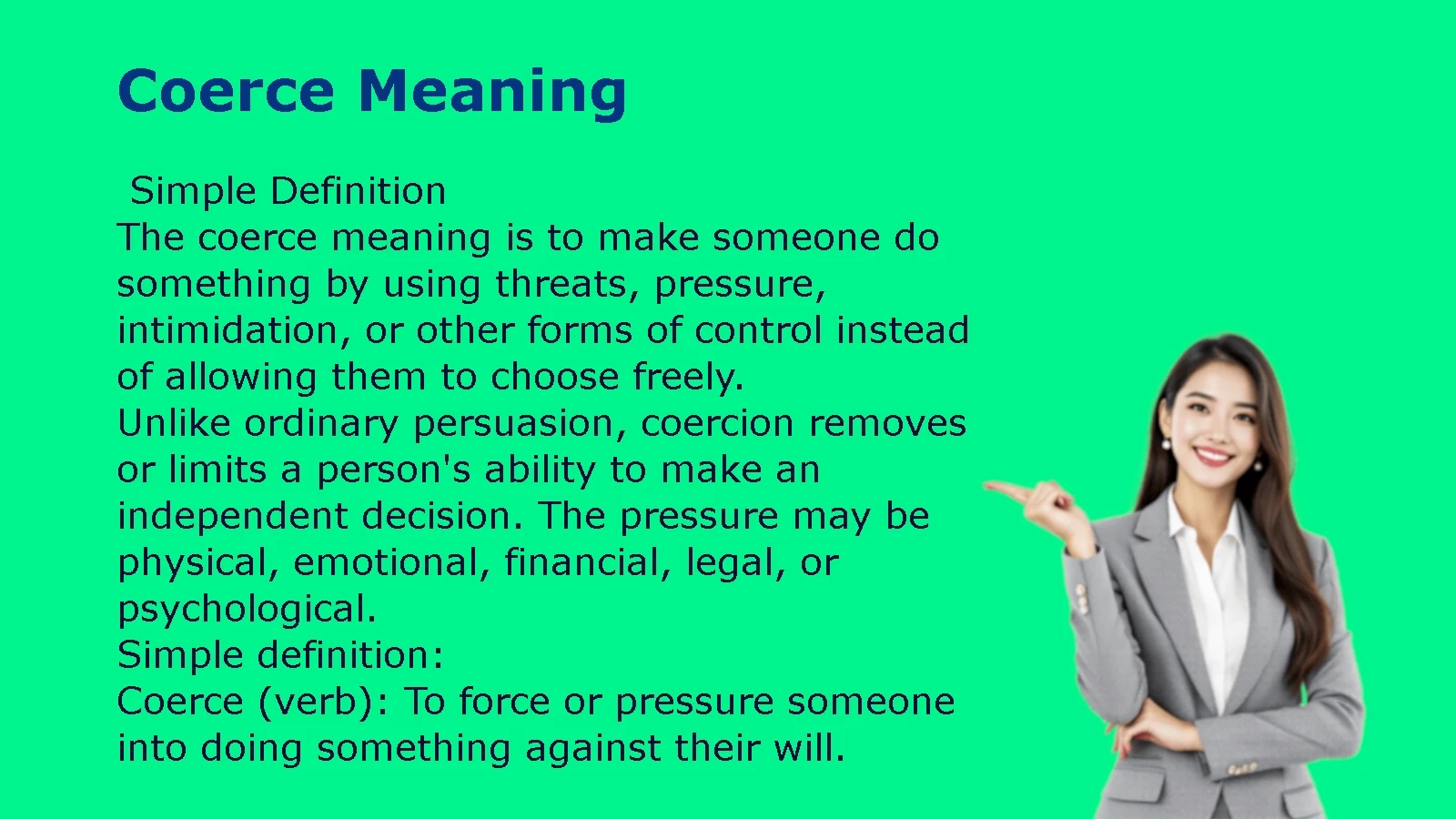 Coerce Meaning

Simple Definition
The coerce meaning is to make someone do something by using threats, pressure, intimidation, or other forms of control instead of allowing them to choose freely.
Unlike ordinary persuasion, coercion removes or limits a person's ability to make an independent decision. The pressure may be physical, emotional, financial, legal, or psychological.
Simple definition:
Coerce (verb): To force or pressure someone into doing something against their will.